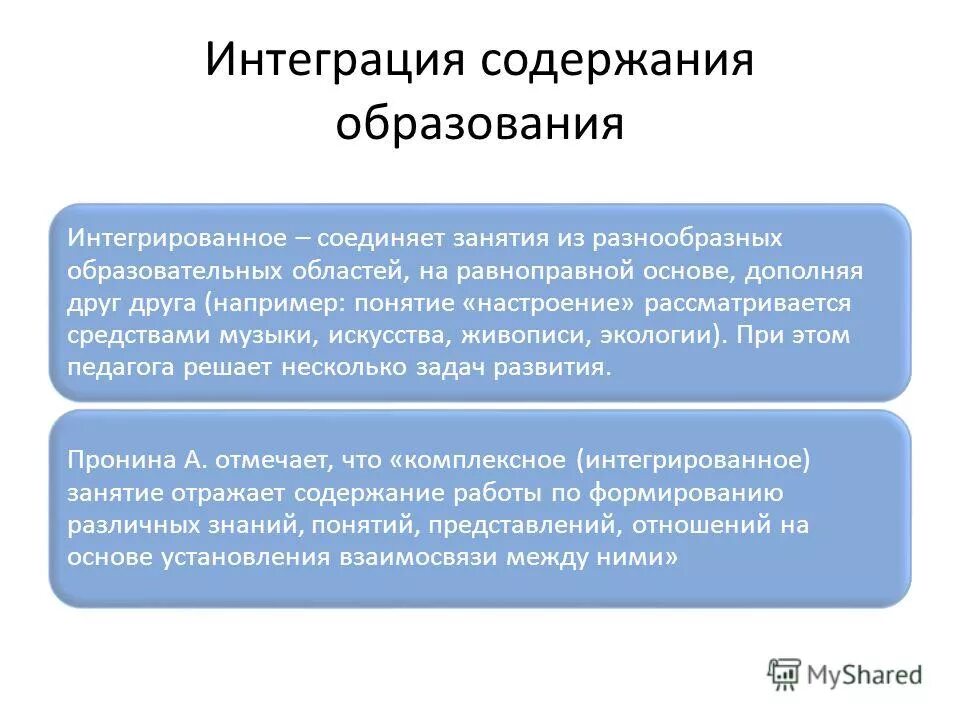 Интеграция содержания образования

Интегрированное – соединяет занятия из разнообразных образовательных областей, на равноправной основе, дополняя друг друга (например: понятие «настроение» рассматривается средствами музыки, искусства, живописи, экологии). При этом педагога решает несколько задач развития.

Пронина А. отмечает, что «комплексное (интегрированное) занятие отражает содержание работы по формированию различных знаний, понятий, представлений, отношений на основе установления взаимосвязи между ними»

MyShared